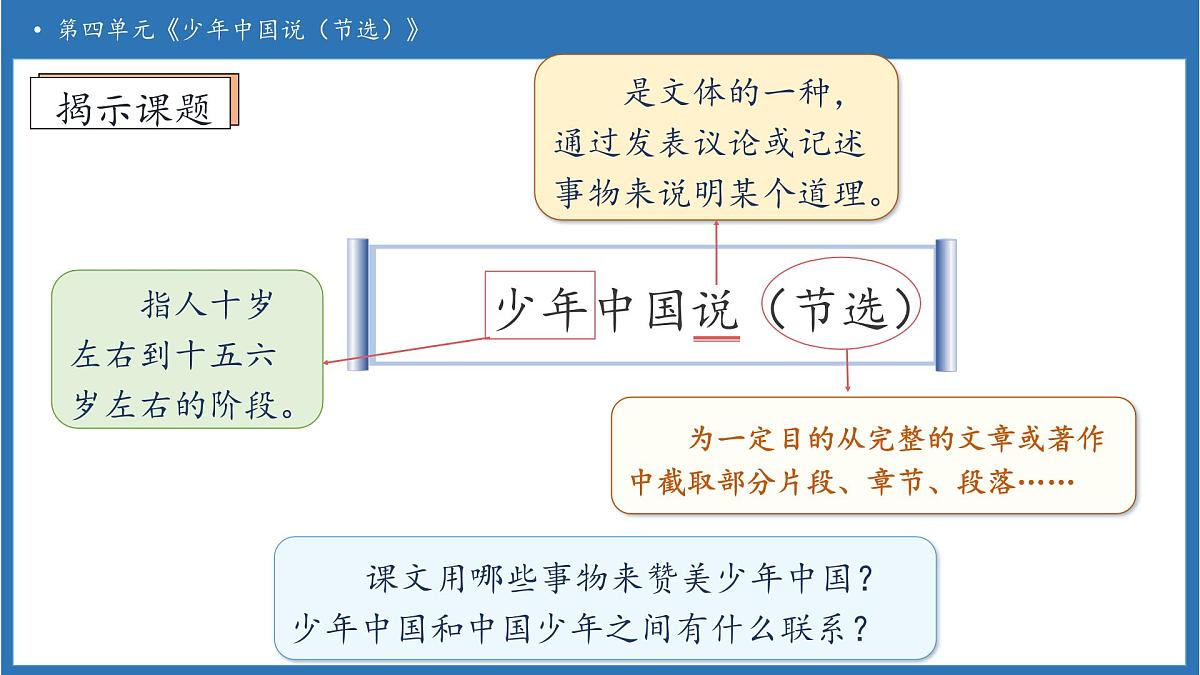 • 第四单元《少年中国说（节选）》

揭示课题

是文体的一种，通过发表议论或记述事物来说明某个道理。

指人十岁左右到十五六岁左右的阶段。

少年中国说（节选）

为一定目的从完整的文章或著作中截取部分片段、章节、段落……

课文用哪些事物来赞美少年中国？
少年中国和中国少年之间有什么联系？